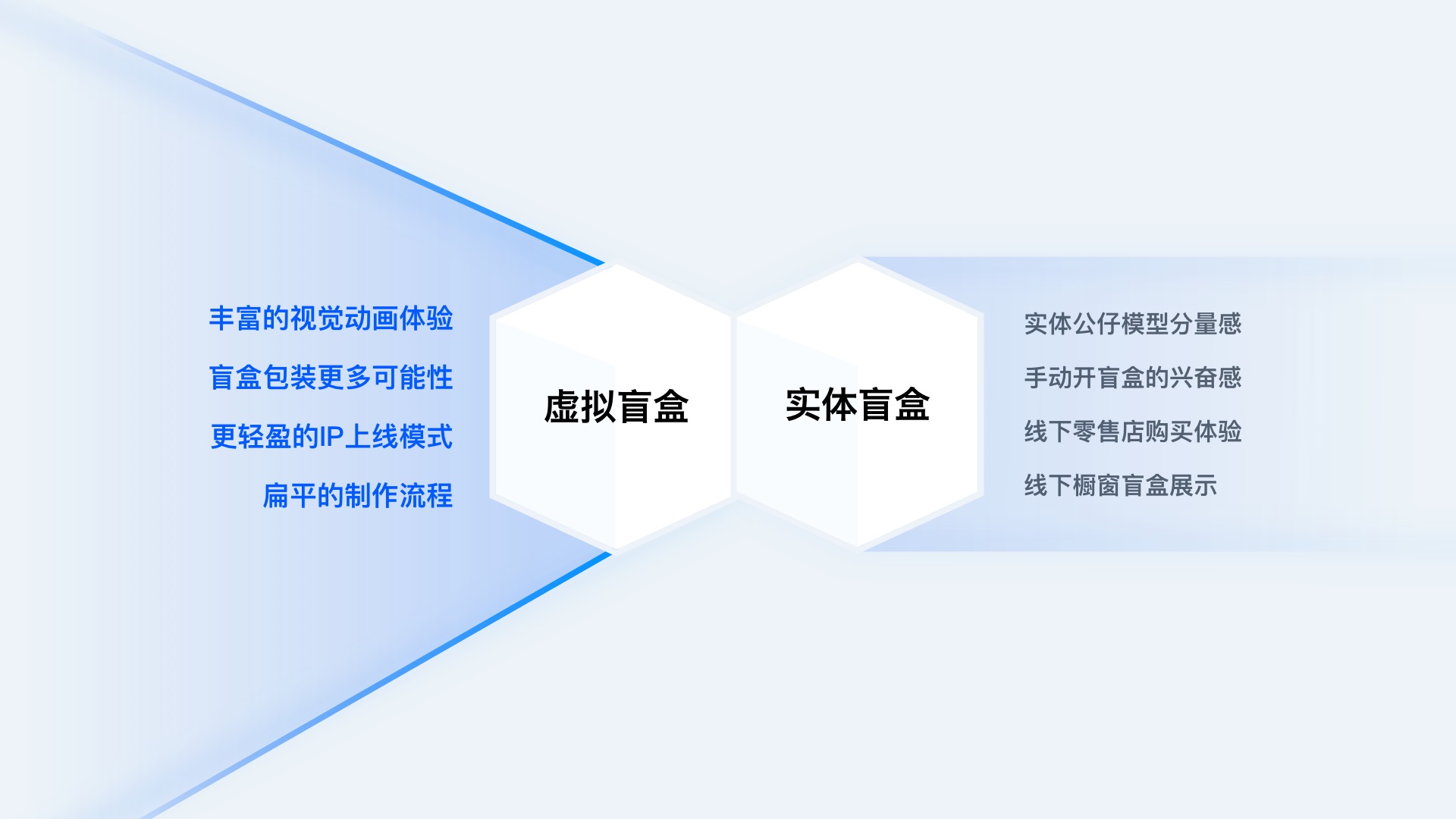 丰富的视觉动画体验

盲盒包装更多可能性

更轻盈的IP上线模式

扁平的制作流程

虚拟盲盒

实体盲盒

实体公仔模型分量感

手动开盲盒的兴奋感

线下零售店购买体验

线下橱窗盲盒展示